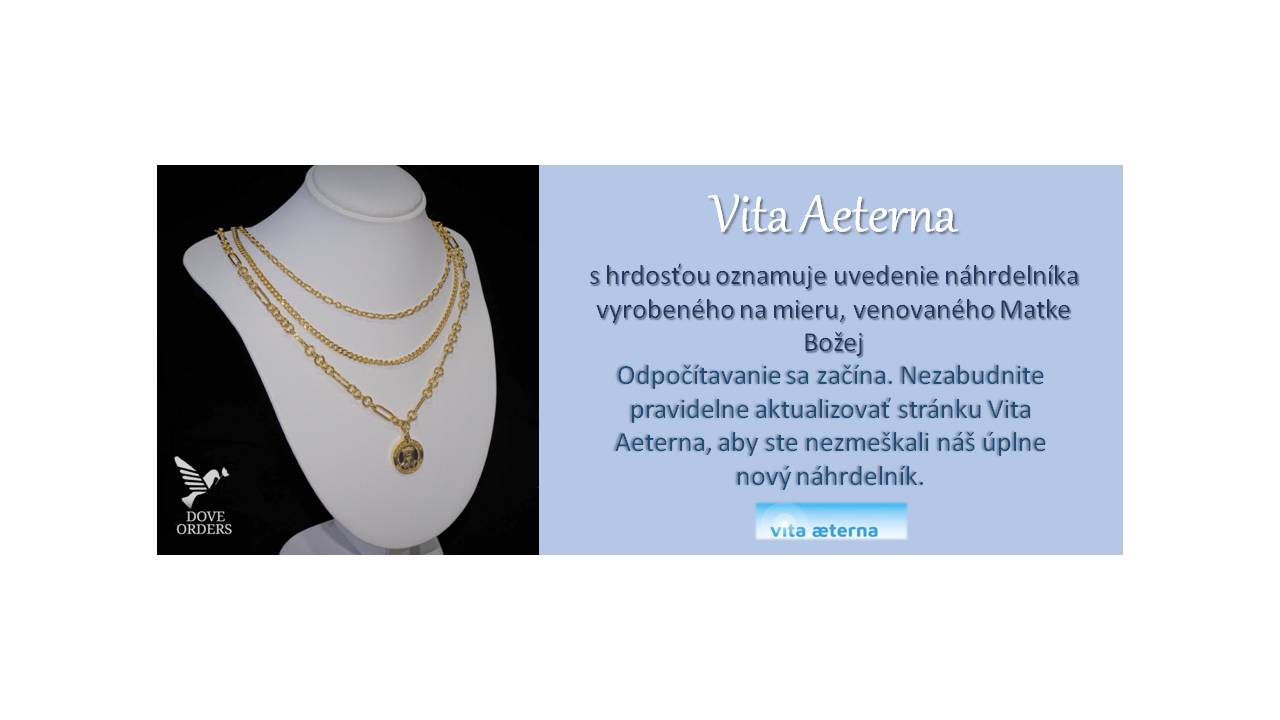 DOVE ORDERS

Vita Aeterna

s hrdosťou oznamuje uvedenie náhrdelníka vyrobeného na mieru, venovaného Matke Božej
Odpočítavanie sa začína. Nezabudnite pravidelne aktualizovať stránku Vita Aeterna, aby ste nezmeškali náš úplne nový náhrdelník.

vita æterna